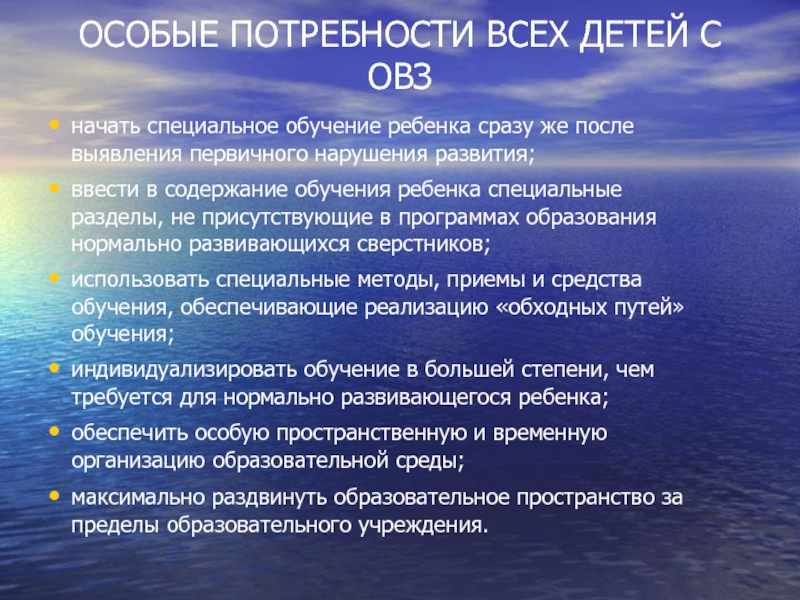 ОСОБЫЕ ПОТРЕБНОСТИ ВСЕХ ДЕТЕЙ С ОВЗ

• начать специальное обучение ребенка сразу же после выявления первичного нарушения развития;
• ввести в содержание обучения ребенка специальные разделы, не присутствующие в программах образования нормально развивающихся сверстников;
• использовать специальные методы, приемы и средства обучения, обеспечивающие реализацию «обходных путей» обучения;
• индивидуализировать обучение в большей степени, чем требуется для нормально развивающегося ребенка;
• обеспечить особую пространственную и временную организацию образовательной среды;
• максимально раздвинуть образовательное пространство за пределы образовательного учреждения.